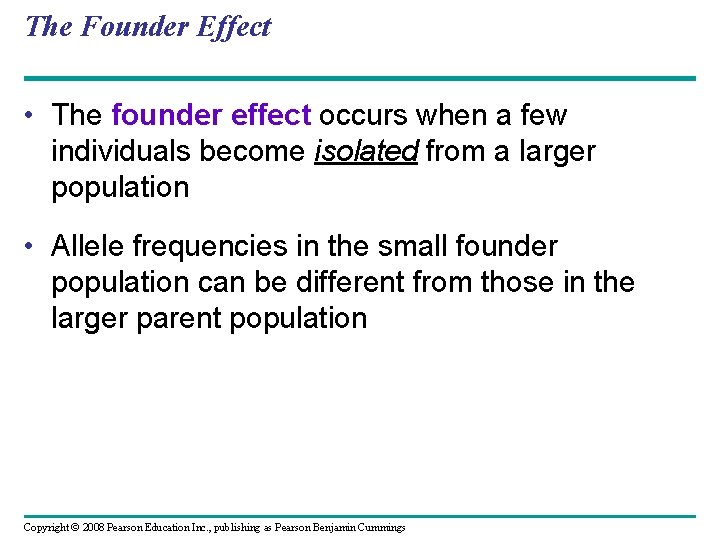 The Founder Effect

• The founder effect occurs when a few individuals become isolated from a larger population

• Allele frequencies in the small founder population can be different from those in the larger parent population

Copyright © 2008 Pearson Education Inc., publishing as Pearson Benjamin Cummings